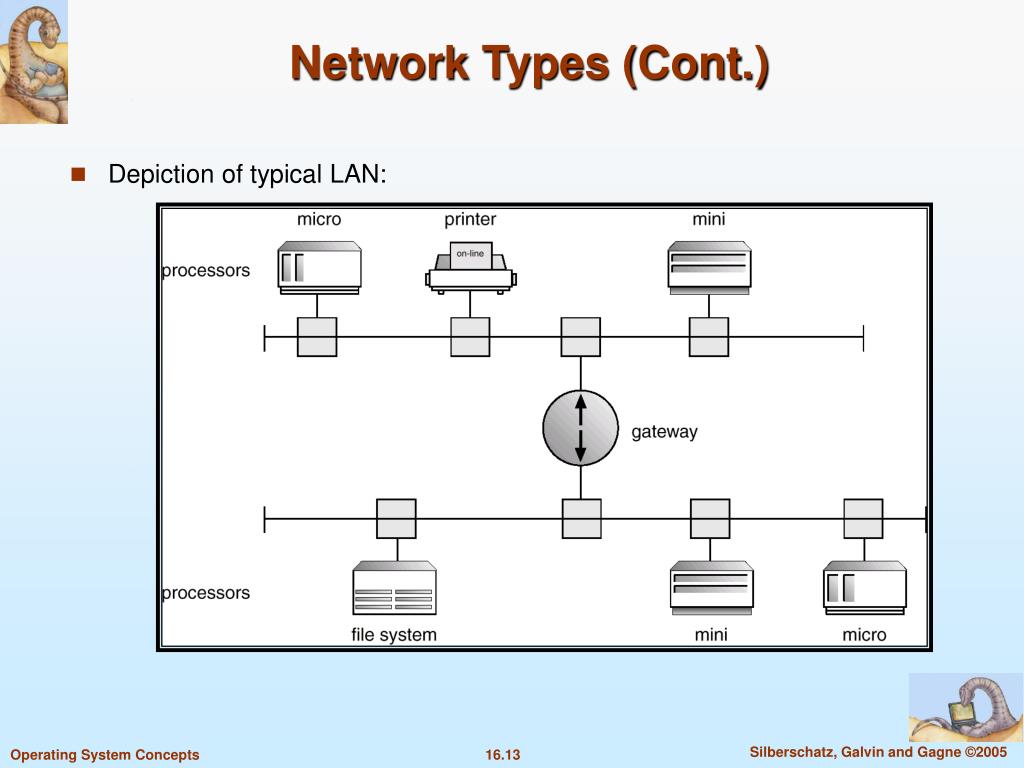 Network Types (Cont.)

Depiction of typical LAN:

micro
printer
mini
processors
on-line
gateway
processors
file system
mini
micro

Operating System Concepts
16.13
Silberschatz, Galvin and Gagne ©2005